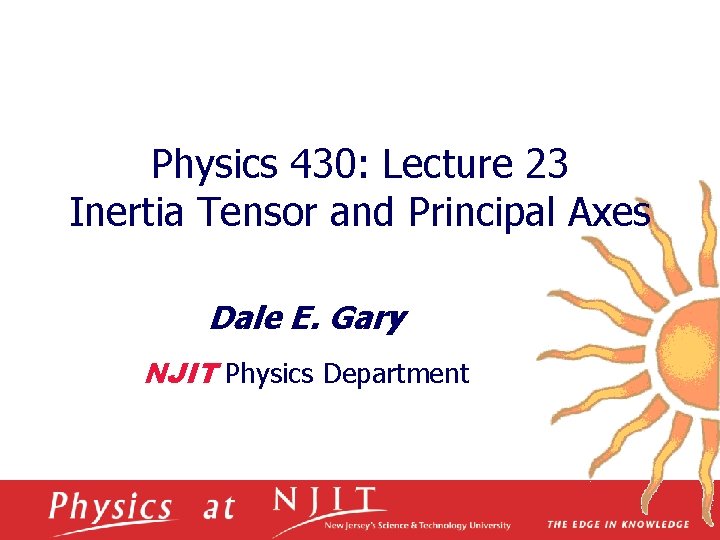 Physics 430: Lecture 23
Inertia Tensor and Principal Axes

Dale E. Gary

NJIT Physics Department

Physics at NJIT
New Jersey's Science & Technology University
THE EDGE IN KNOWLEDGE